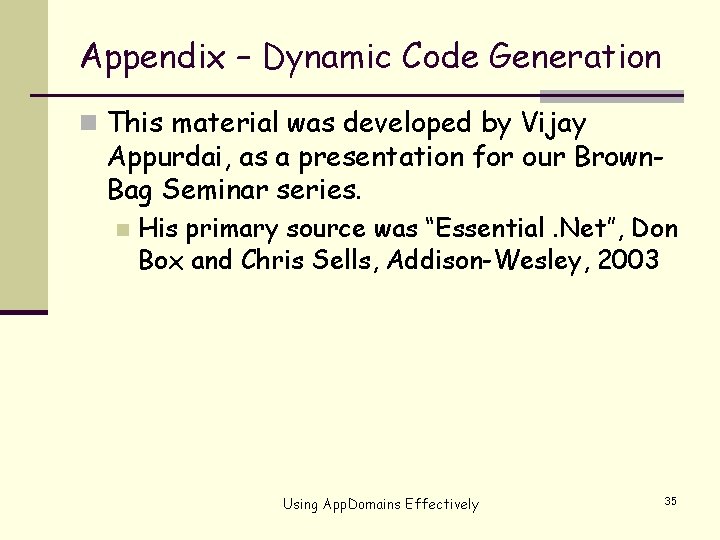 Appendix – Dynamic Code Generation

This material was developed by Vijay Appurdai, as a presentation for our Brown-Bag Seminar series.

His primary source was “Essential .Net”, Don Box and Chris Sells, Addison-Wesley, 2003

Using AppDomains Effectively

35